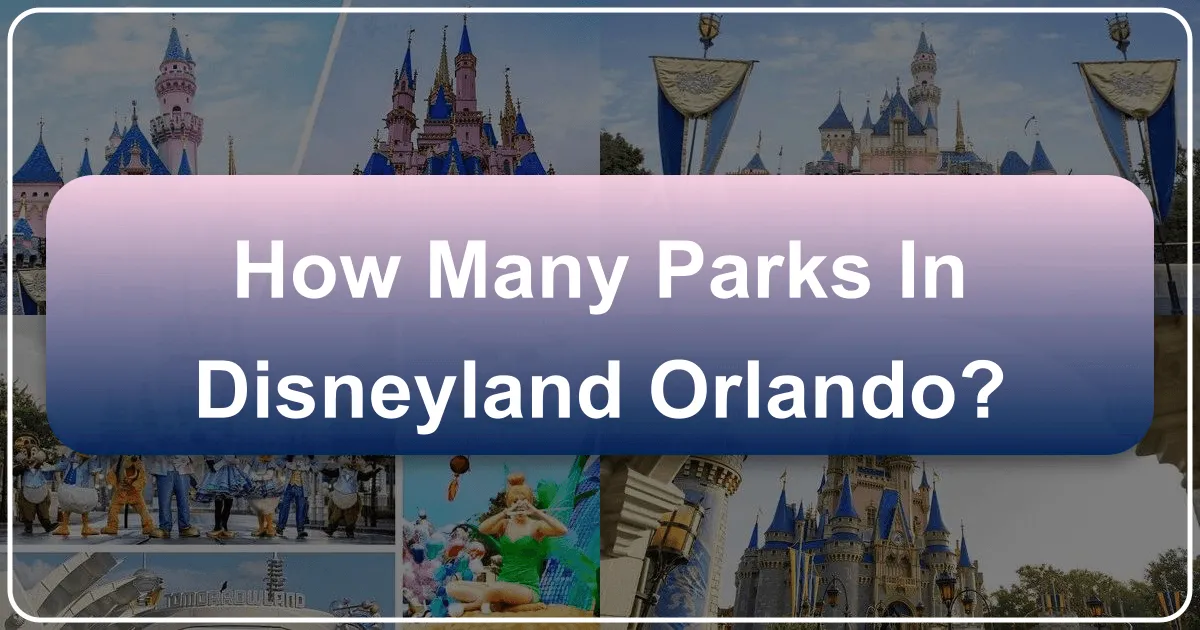 How Many Parks In Disneyland Orlando?

TOMORROWLAND